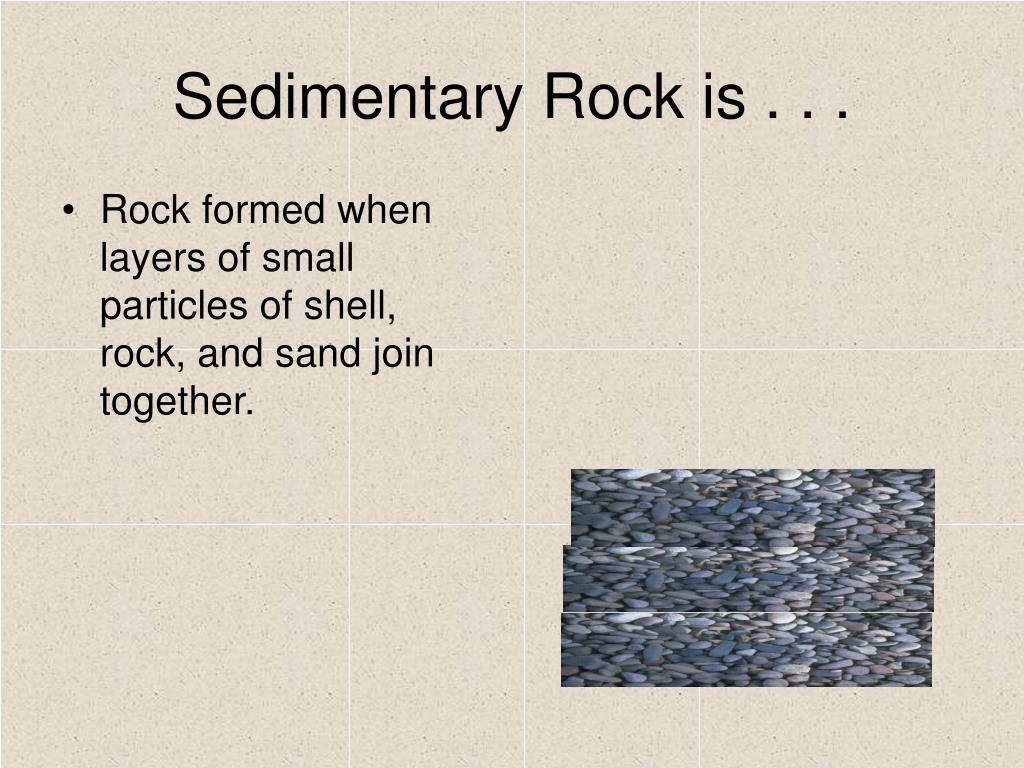 Sedimentary Rock is . . .

• Rock formed when layers of small particles of shell, rock, and sand join together.